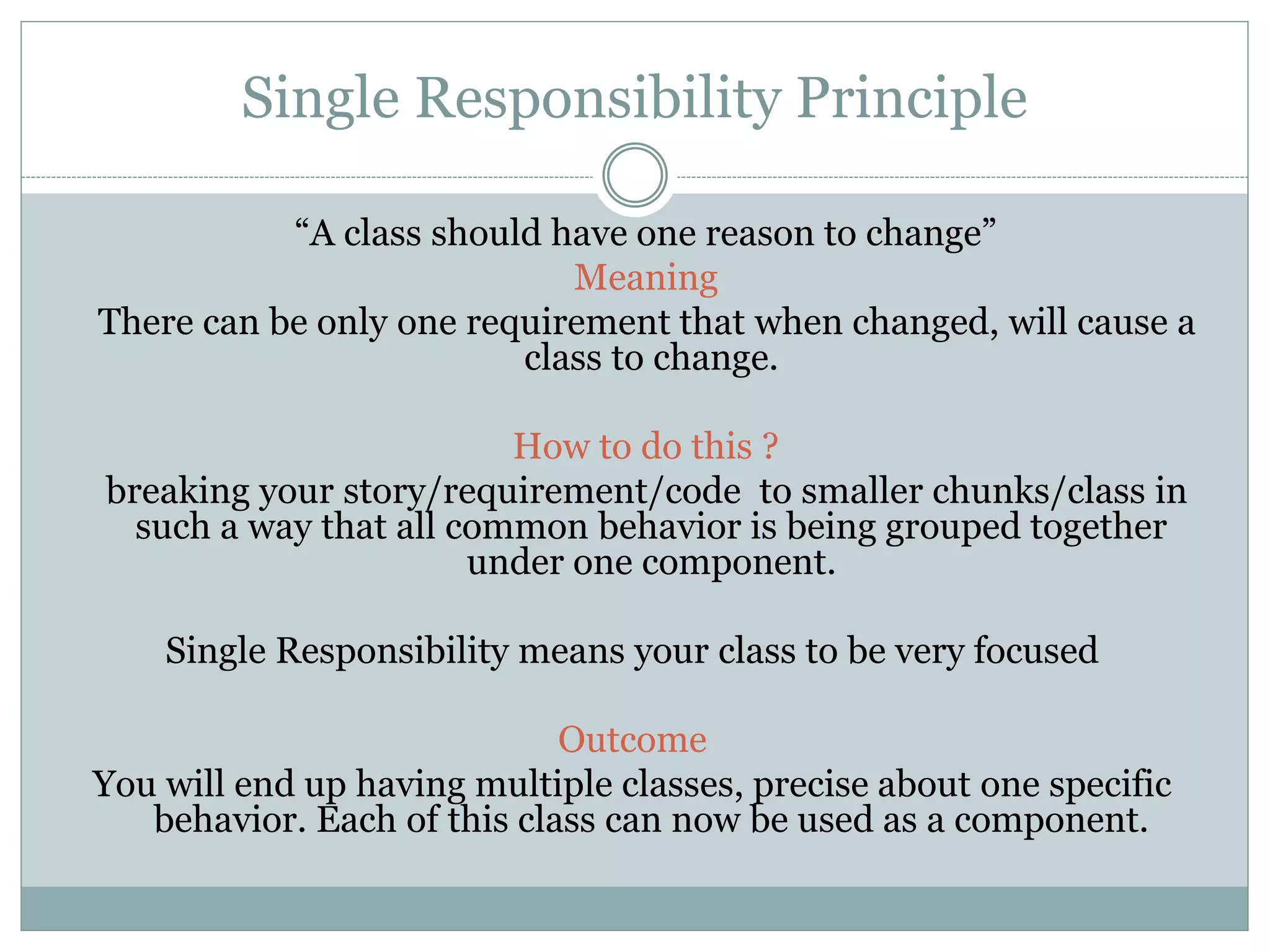 Single Responsibility Principle

“A class should have one reason to change”

Meaning

There can be only one requirement that when changed, will cause a class to change.

How to do this ?

breaking your story/requirement/code to smaller chunks/class in such a way that all common behavior is being grouped together under one component.

Single Responsibility means your class to be very focused

Outcome

You will end up having multiple classes, precise about one specific behavior. Each of this class can now be used as a component.